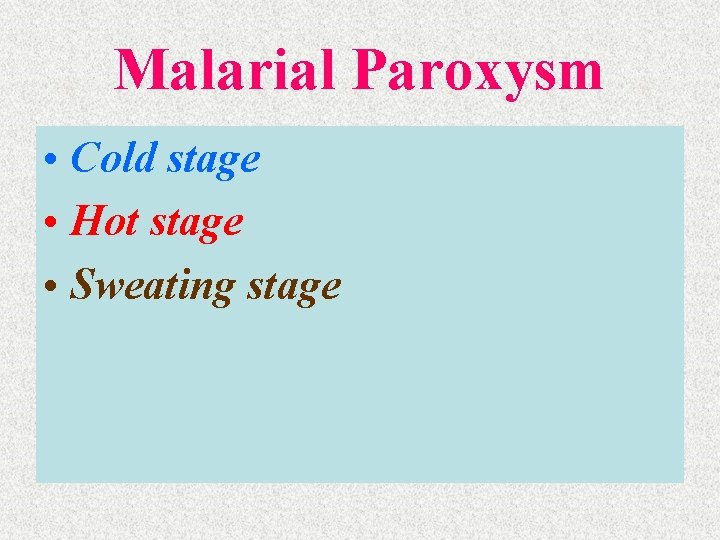 Malarial Paroxysm

• Cold stage
• Hot stage
• Sweating stage